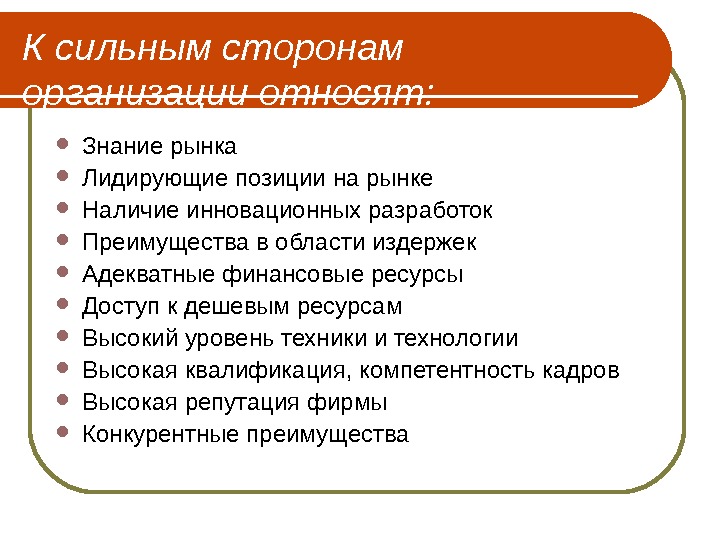 К сильным сторонам организации относят:

- Знание рынка
- Лидирующие позиции на рынке
- Наличие инновационных разработок
- Преимущества в области издержек
- Адекватные финансовые ресурсы
- Доступ к дешевым ресурсам
- Высокий уровень техники и технологии
- Высокая квалификация, компетентность кадров
- Высокая репутация фирмы
- Конкурентные преимущества